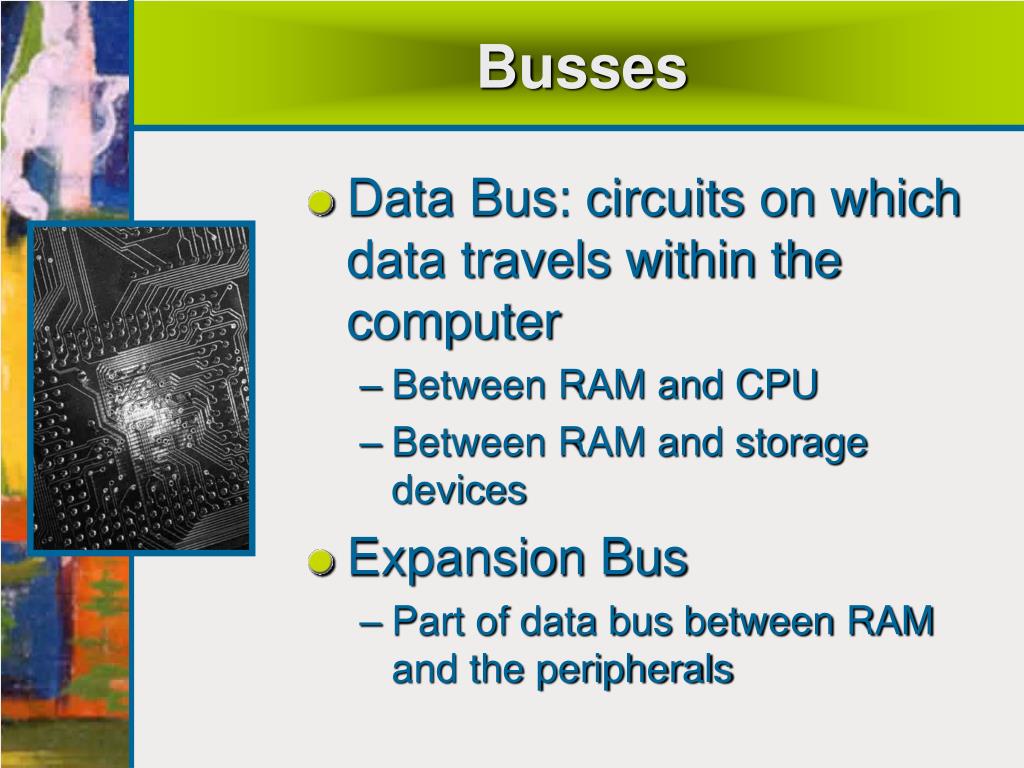 Busses

Data Bus: circuits on which data travels within the computer
– Between RAM and CPU
– Between RAM and storage devices

Expansion Bus
– Part of data bus between RAM and the peripherals